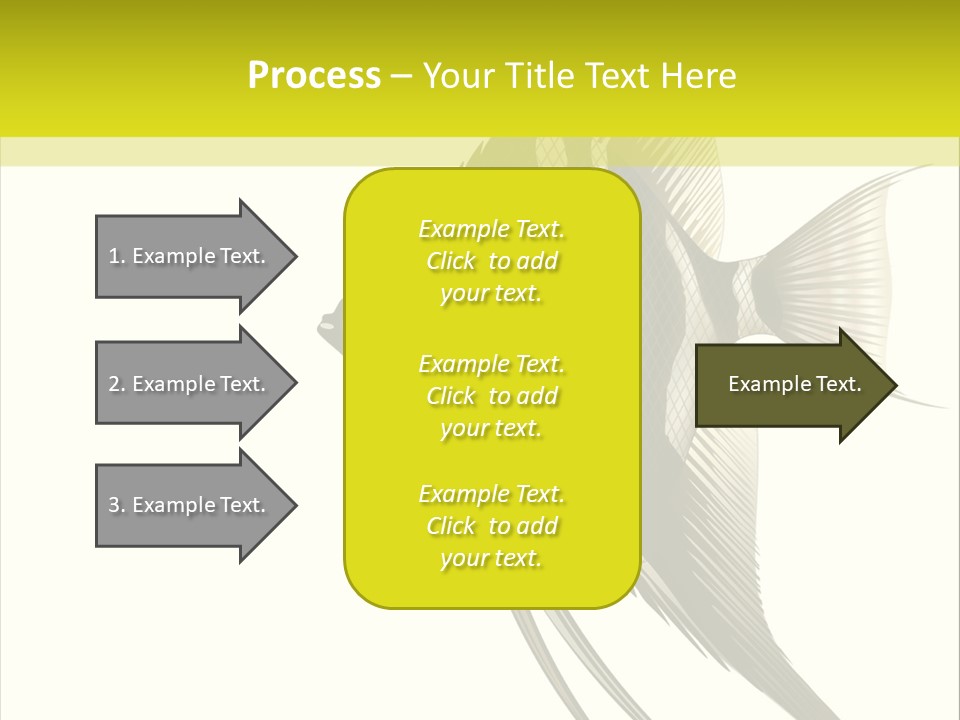 Process – Your Title Text Here

1. Example Text.

2. Example Text.

3. Example Text.

Example Text. Click to add your text.

Example Text. Click to add your text.

Example Text. Click to add your text.

Example Text.